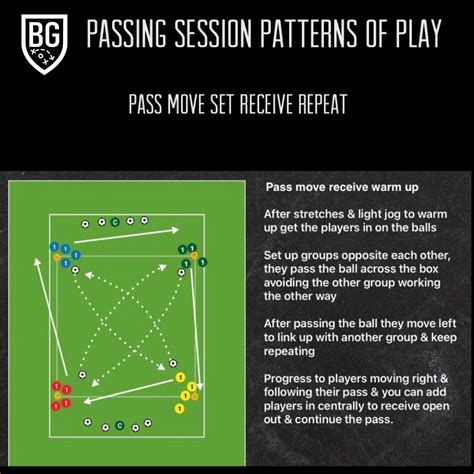 BG

PASSING SESSION PATTERNS OF PLAY

PASS MOVE SET RECEIVE REPEAT

C

1 1 1 1

1 1 1 1

1 1 1 1

1 1 1 1

C

Pass move receive warm up

After stretches & light jog to warm up get the players in on the balls

Set up groups opposite each other, they pass the ball across the box avoiding the other group working the other way

After passing the ball they move left to link up with another group & keep repeating

Progress to players moving right & following their pass & you can add players in centrally to receive open out & continue the pass.